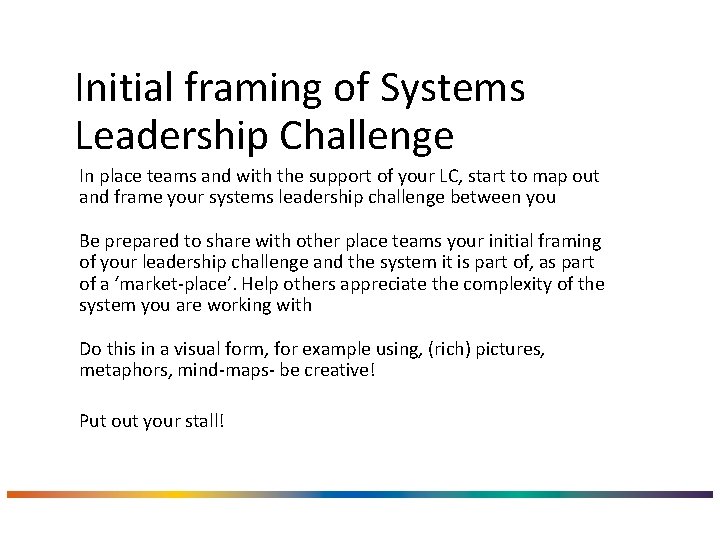 Initial framing of Systems Leadership Challenge

In place teams and with the support of your LC, start to map out and frame your systems leadership challenge between you

Be prepared to share with other place teams your initial framing of your leadership challenge and the system it is part of, as part of a ‘market-place’. Help others appreciate the complexity of the system you are working with

Do this in a visual form, for example using, (rich) pictures, metaphors, mind-maps- be creative!

Put out your stall!